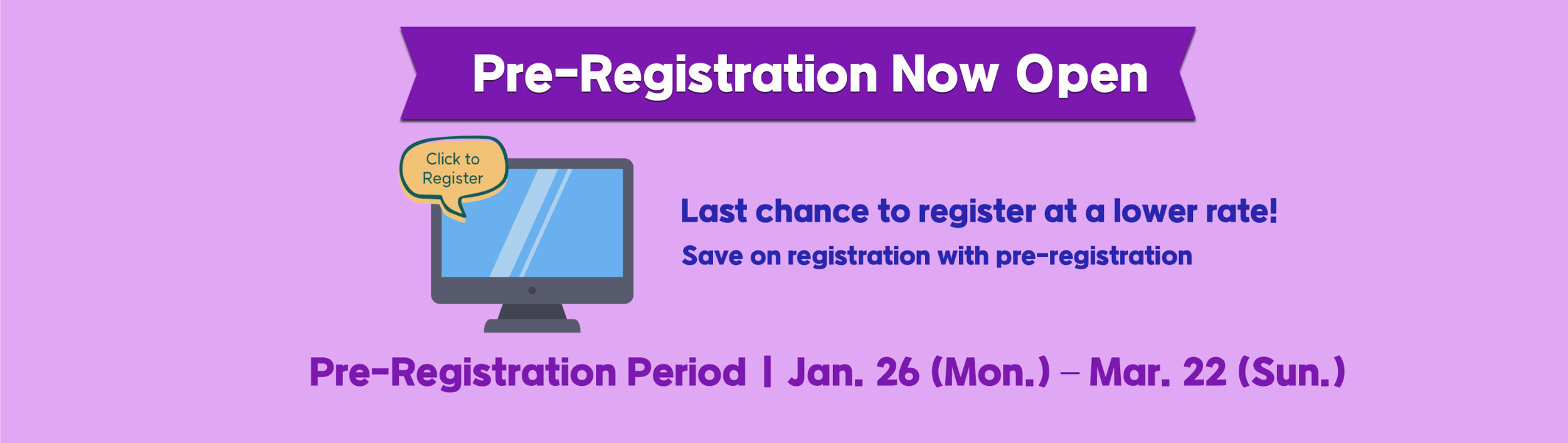 Pre-Registration Now Open

Click to Register

Last chance to register at a lower rate!

Save on registration with pre-registration

Pre-Registration Period | Jan. 26 (Mon.) – Mar. 22 (Sun.)